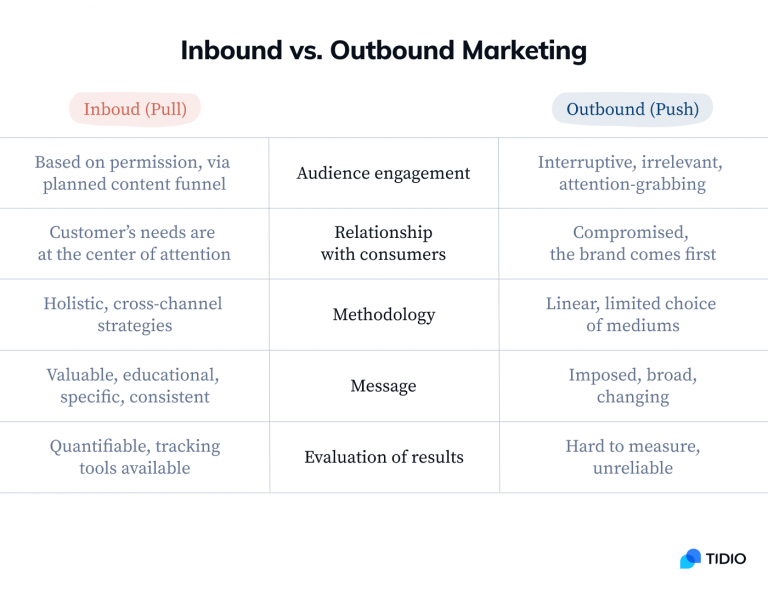 Inbound vs. Outbound Marketing

| Inboud (Pull) | | Outbound (Push) |
|---|---|---|
| Based on permission, via planned content funnel | Audience engagement | Interruptive, irrelevant, attention-grabbing |
| Customer's needs are at the center of attention | Relationship with consumers | Compromised, the brand comes first |
| Holistic, cross-channel strategies | Methodology | Linear, limited choice of mediums |
| Valuable, educational, specific, consistent | Message | Imposed, broad, changing |
| Quantifiable, tracking tools available | Evaluation of results | Hard to measure, unreliable |

TIDIO